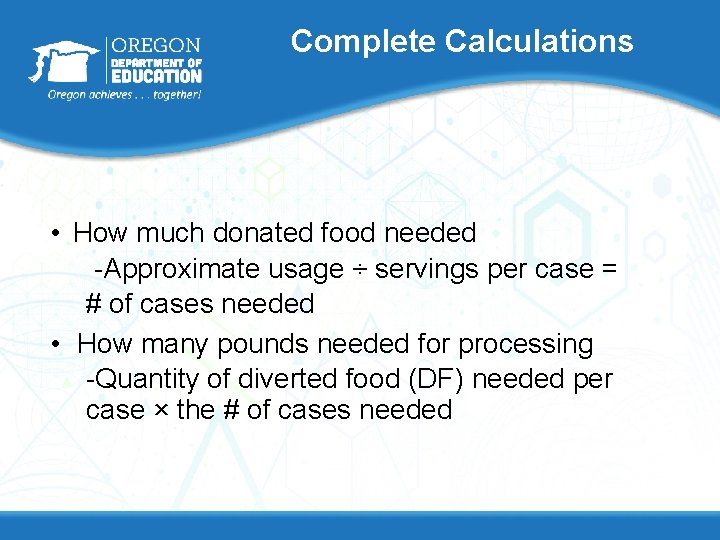 OREGON
DEPARTMENT OF
EDUCATION
Oregon achieves . . . together!

Complete Calculations

• How much donated food needed
-Approximate usage ÷ servings per case = # of cases needed

• How many pounds needed for processing
-Quantity of diverted food (DF) needed per case × the # of cases needed